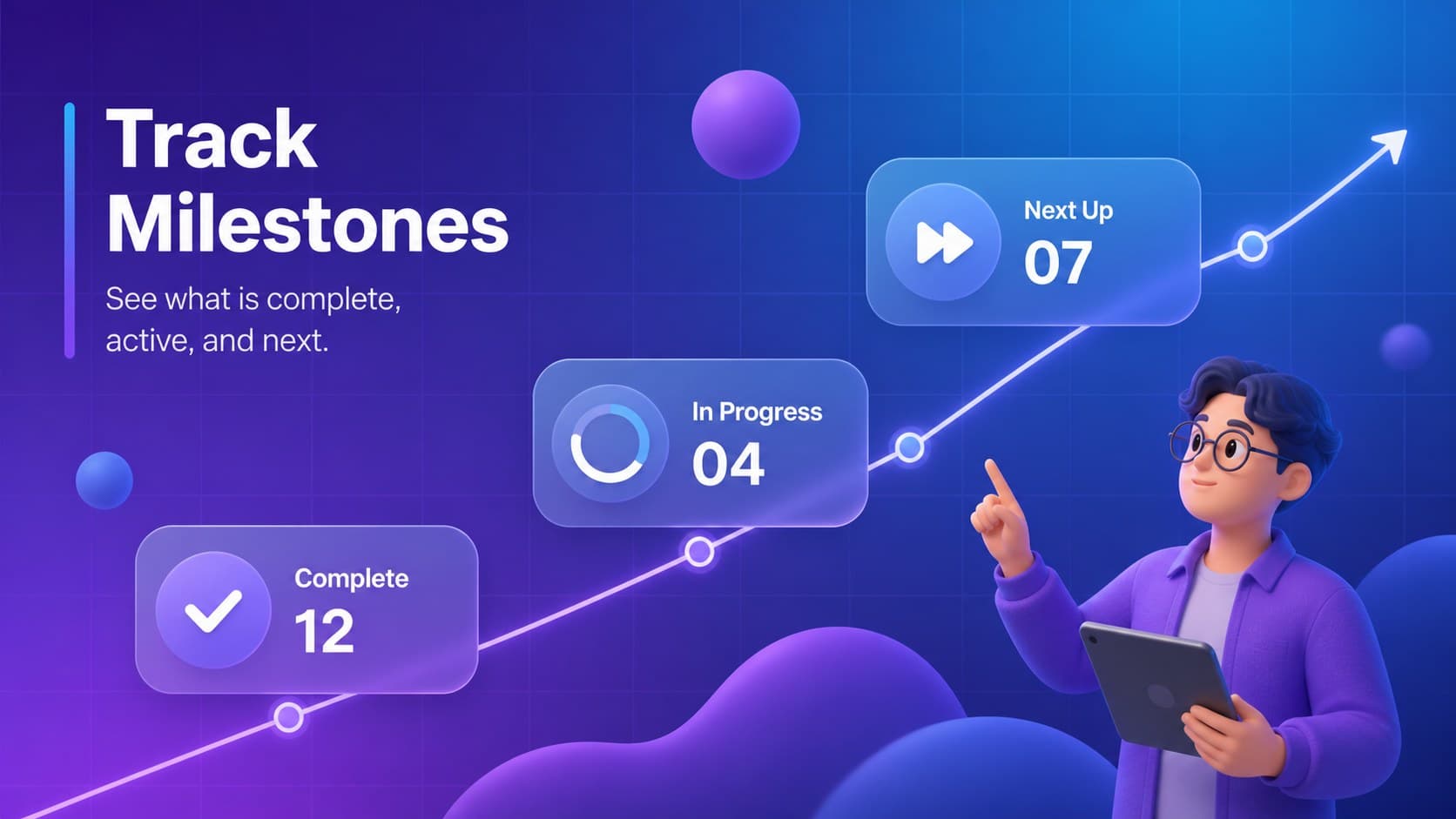 Track Milestones

See what is complete, active, and next.

Next Up
07

In Progress
04

Complete
12